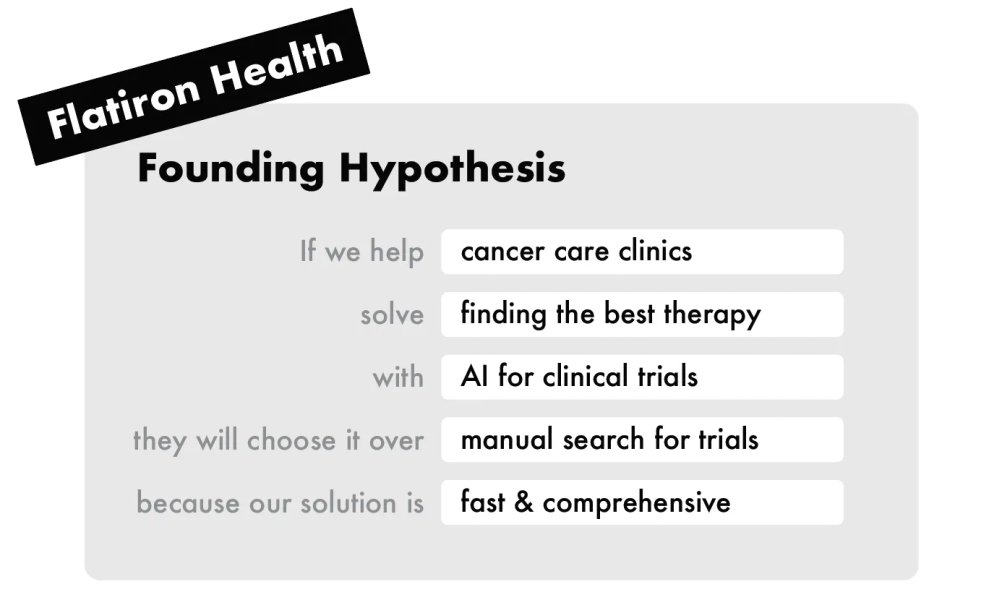 Flatiron Health

Founding Hypothesis

If we help cancer care clinics

solve finding the best therapy

with AI for clinical trials

they will choose it over manual search for trials

because our solution is fast & comprehensive